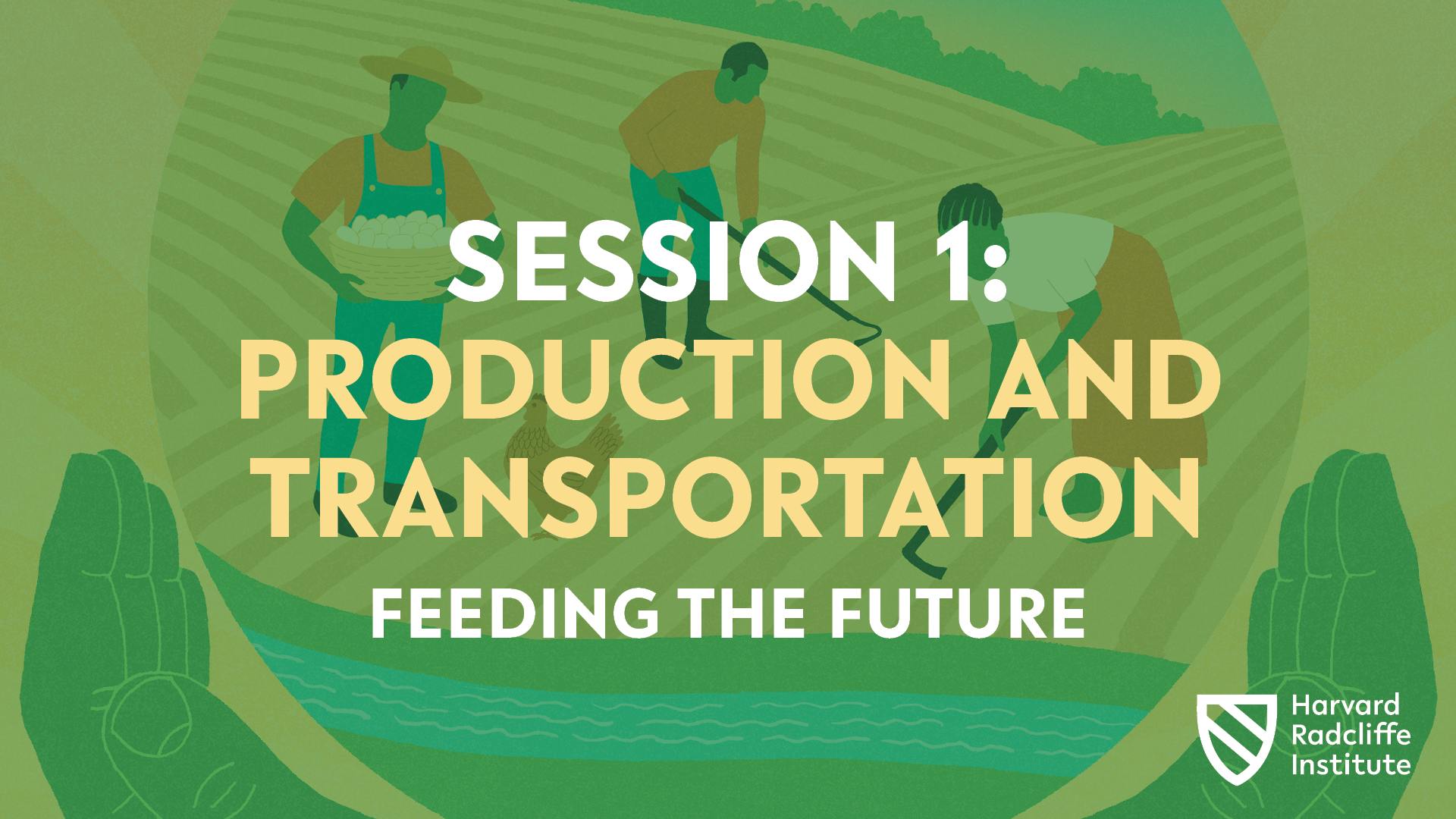 SESSION 1:
PRODUCTION AND TRANSPORTATION
FEEDING THE FUTURE

Harvard Radcliffe Institute